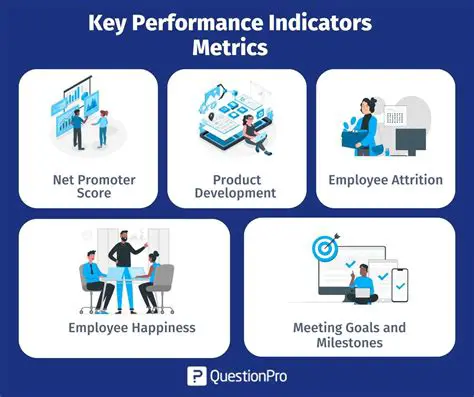 Key Performance Indicators Metrics

Net Promoter Score

Product Development

Employee Attrition

Employee Happiness

Meeting Goals and Milestones

QuestionPro